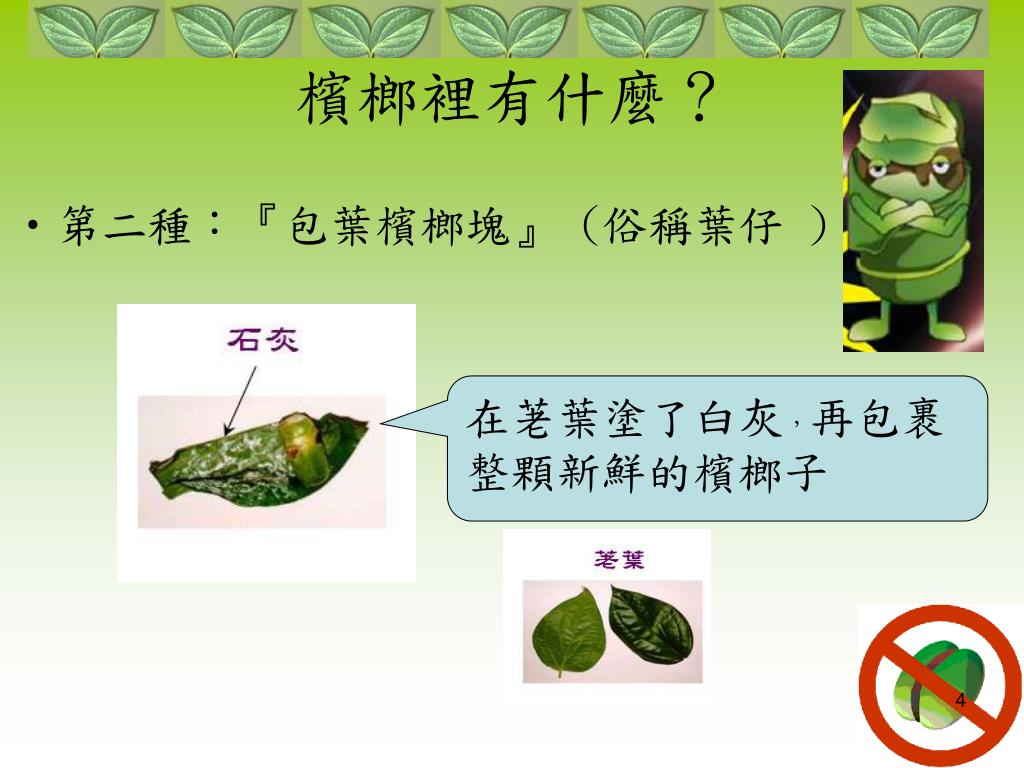 檳榔裡有什麼？

• 第二種：『包葉檳榔塊』（俗稱葉仔 ）

石灰

在荖葉塗了白灰，再包裹整顆新鮮的檳榔子

荖葉

4